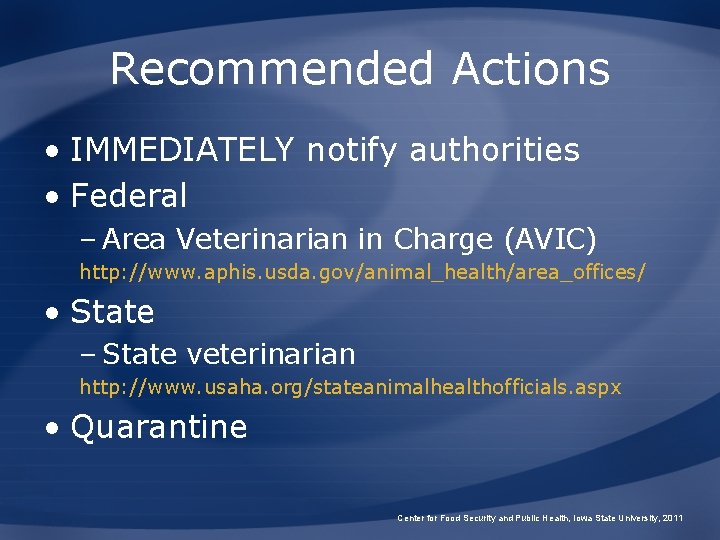 Recommended Actions

• IMMEDIATELY notify authorities
• Federal
– Area Veterinarian in Charge (AVIC)
http://www.aphis.usda.gov/animal_health/area_offices/
• State
– State veterinarian
http://www.usaha.org/stateanimalhealthofficials.aspx
• Quarantine

Center for Food Security and Public Health, Iowa State University, 2011